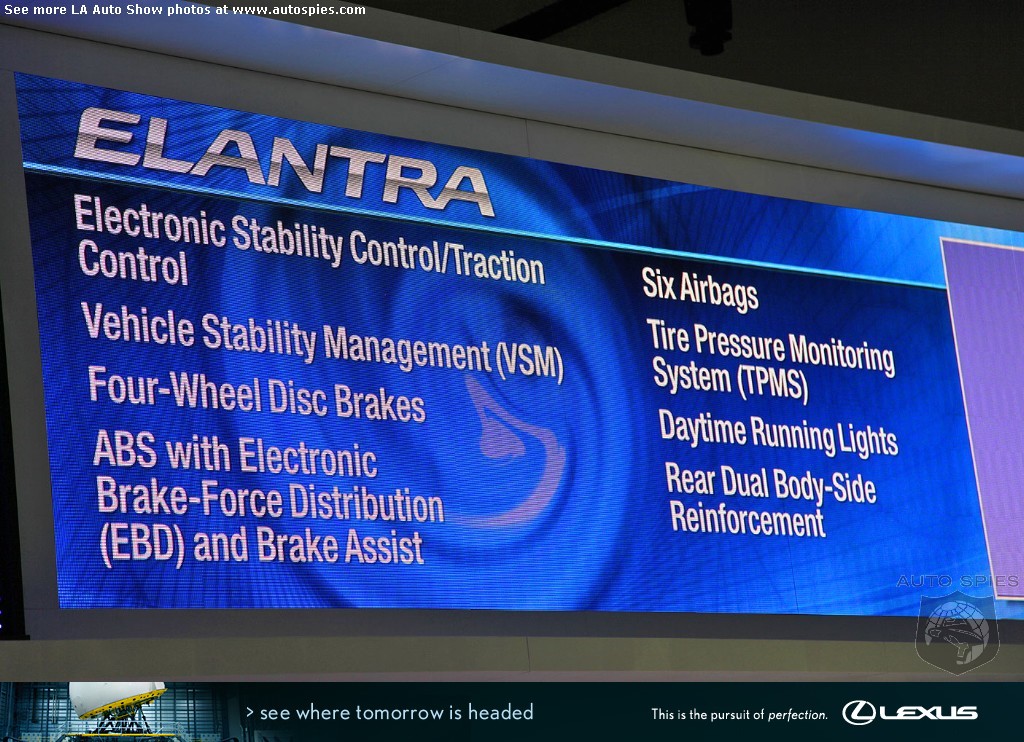 See more LA Auto Show photos at www.autospies.com

ELANTRA

Electronic Stability Control/Traction Control

Vehicle Stability Management (VSM)

Four-Wheel Disc Brakes

ABS with Electronic Brake-Force Distribution (EBD) and Brake Assist

Six Airbags

Tire Pressure Monitoring System (TPMS)

Daytime Running Lights

Rear Dual Body-Side Reinforcement

AUTO SPIES

> see where tomorrow is headed

This is the pursuit of perfection.

LEXUS